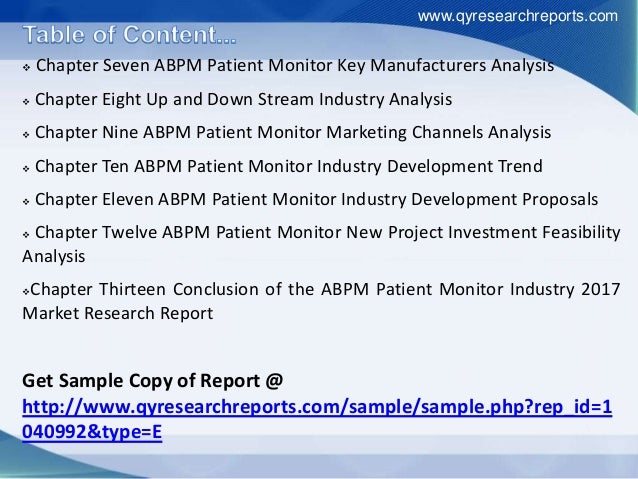 www.qyresearchreports.com

Table of Content...

❖ Chapter Seven ABPM Patient Monitor Key Manufacturers Analysis

❖ Chapter Eight Up and Down Stream Industry Analysis

❖ Chapter Nine ABPM Patient Monitor Marketing Channels Analysis

❖ Chapter Ten ABPM Patient Monitor Industry Development Trend

❖ Chapter Eleven ABPM Patient Monitor Industry Development Proposals

❖ Chapter Twelve ABPM Patient Monitor New Project Investment Feasibility Analysis

❖Chapter Thirteen Conclusion of the ABPM Patient Monitor Industry 2017 Market Research Report

Get Sample Copy of Report @ http://www.qyresearchreports.com/sample/sample.php?rep_id=1040992&type=E